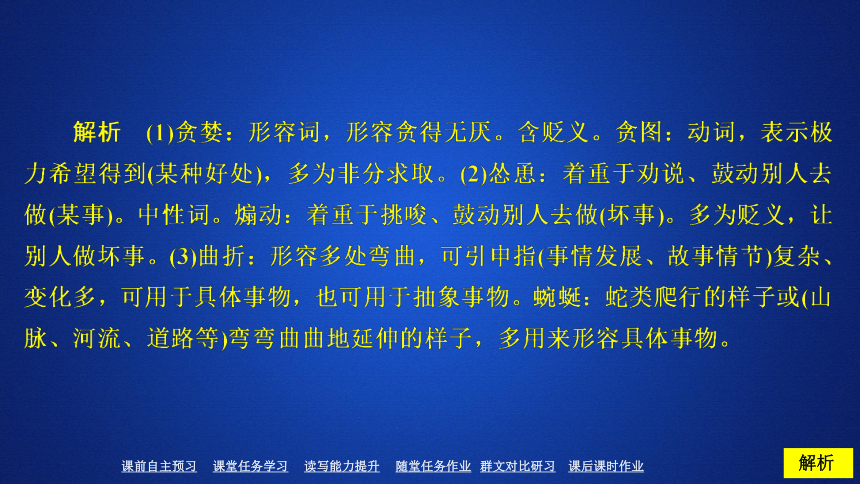 解析　(1)贪婪：形容词，形容贪得无厌。含贬义。贪图：动词，表示极力希望得到(某种好处)，多为非分求取。(2)怂恿：着重于劝说、鼓动别人去做(某事)。中性词。煽动：着重于挑唆、鼓动别人去做(坏事)。多为贬义，让别人做坏事。(3)曲折：形容多处弯曲，可引申指(事情发展、故事情节)复杂、变化多，可用于具体事物，也可用于抽象事物。蜿蜒：蛇类爬行的样子或(山脉、河流、道路等)弯弯曲曲地延伸的样子，多用来形容具体事物。

课前自主预习　课堂任务学习　读写能力提升　随堂任务作业　群文对比研习　课后课时作业　解析